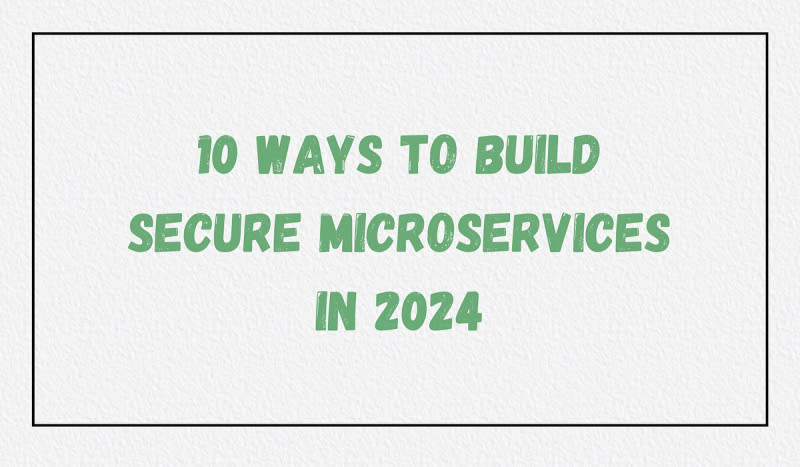 10 WAYS TO BUILD SECURE MICROSERVICES IN 2024